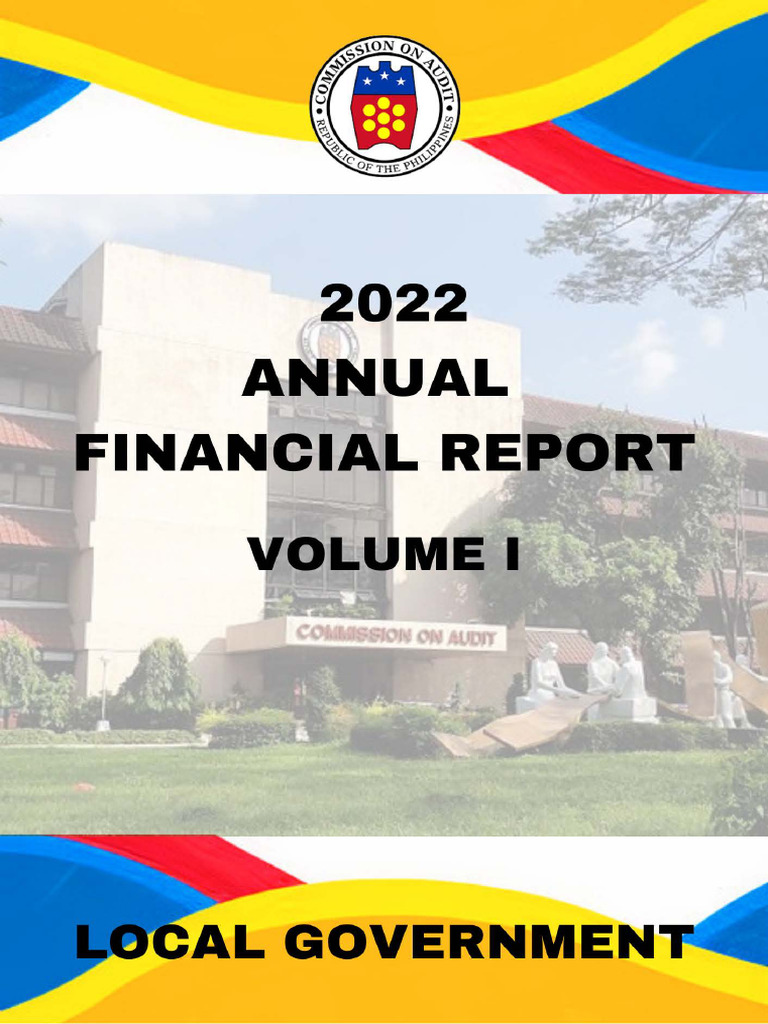 COMMISSION ON AUDIT
REPUBLIC OF THE PHILIPPINES

2022
ANNUAL
FINANCIAL REPORT

VOLUME I

COMMISSION ON AUDIT

LOCAL GOVERNMENT